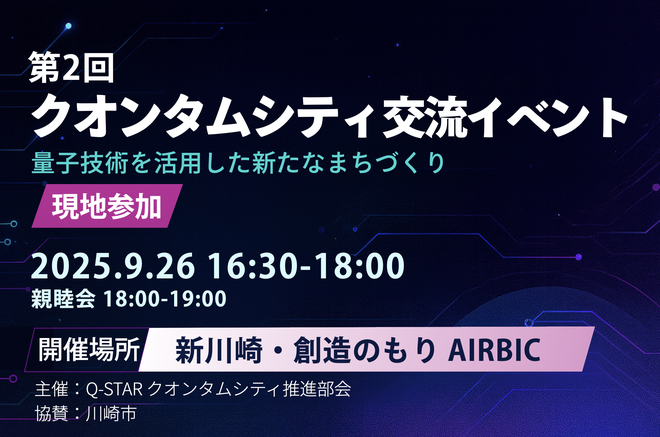 第2回
クオンタムシティ交流イベント
量子技術を活用した新たなまちづくり

現地参加

2025.9.26 16:30-18:00
親睦会 18:00-19:00

開催場所 新川崎・創造のもり AIRBIC

主催：Q-STAR クオンタムシティ推進部会
協賛：川崎市